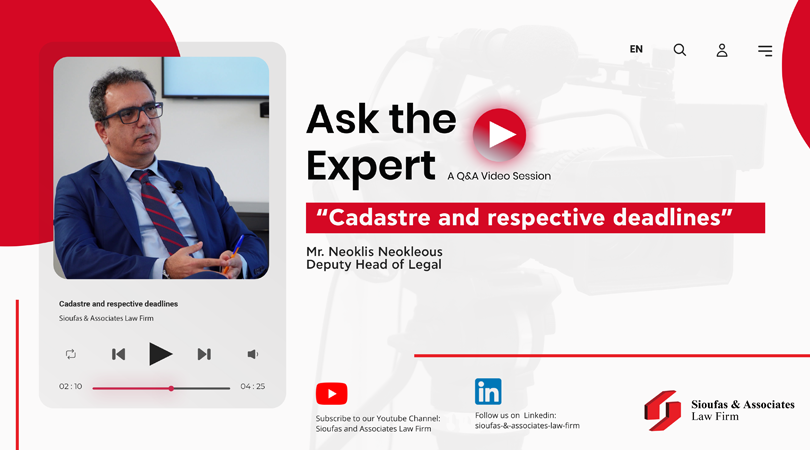 EN

Ask the Expert

A Q&A Video Session

"Cadastre and respective deadlines"

Mr. Neoklis Neokleous
Deputy Head of Legal

Cadastre and respective deadlines

Sioufas & Associates Law Firm

02 : 10

04 : 25

Subscribe to our Youtube Channel: Sioufas and Associates Law Firm

Follow us on Linkedin: sioufas-&-associates-law-firm

Sioufas & Associates Law Firm